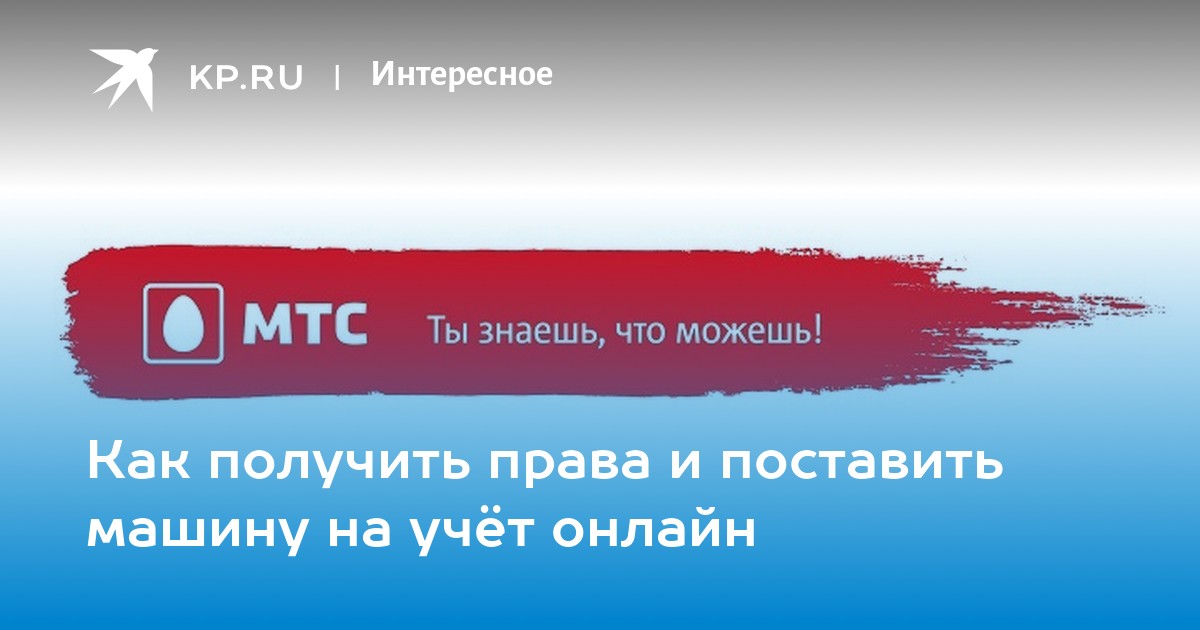 KP.RU | Интересное

МТС Ты знаешь, что можешь!

Как получить права и поставить машину на учёт онлайн